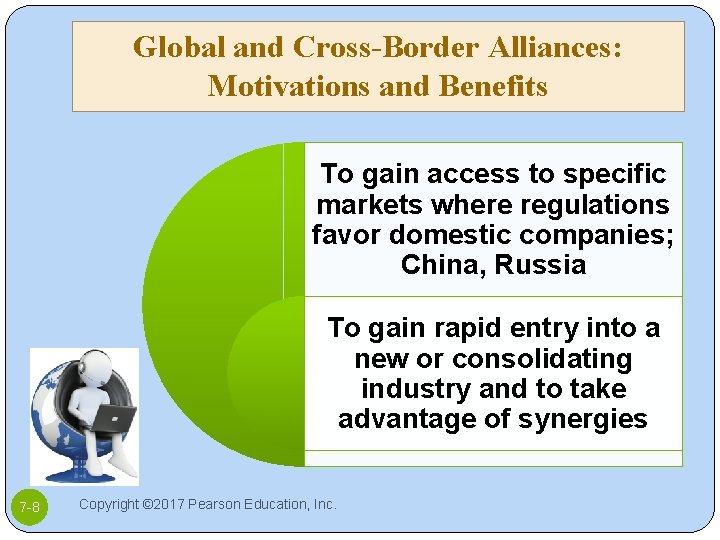 Global and Cross-Border Alliances: Motivations and Benefits

To gain access to specific markets where regulations favor domestic companies; China, Russia

To gain rapid entry into a new or consolidating industry and to take advantage of synergies

7-8

Copyright ©2017 Pearson Education, Inc.